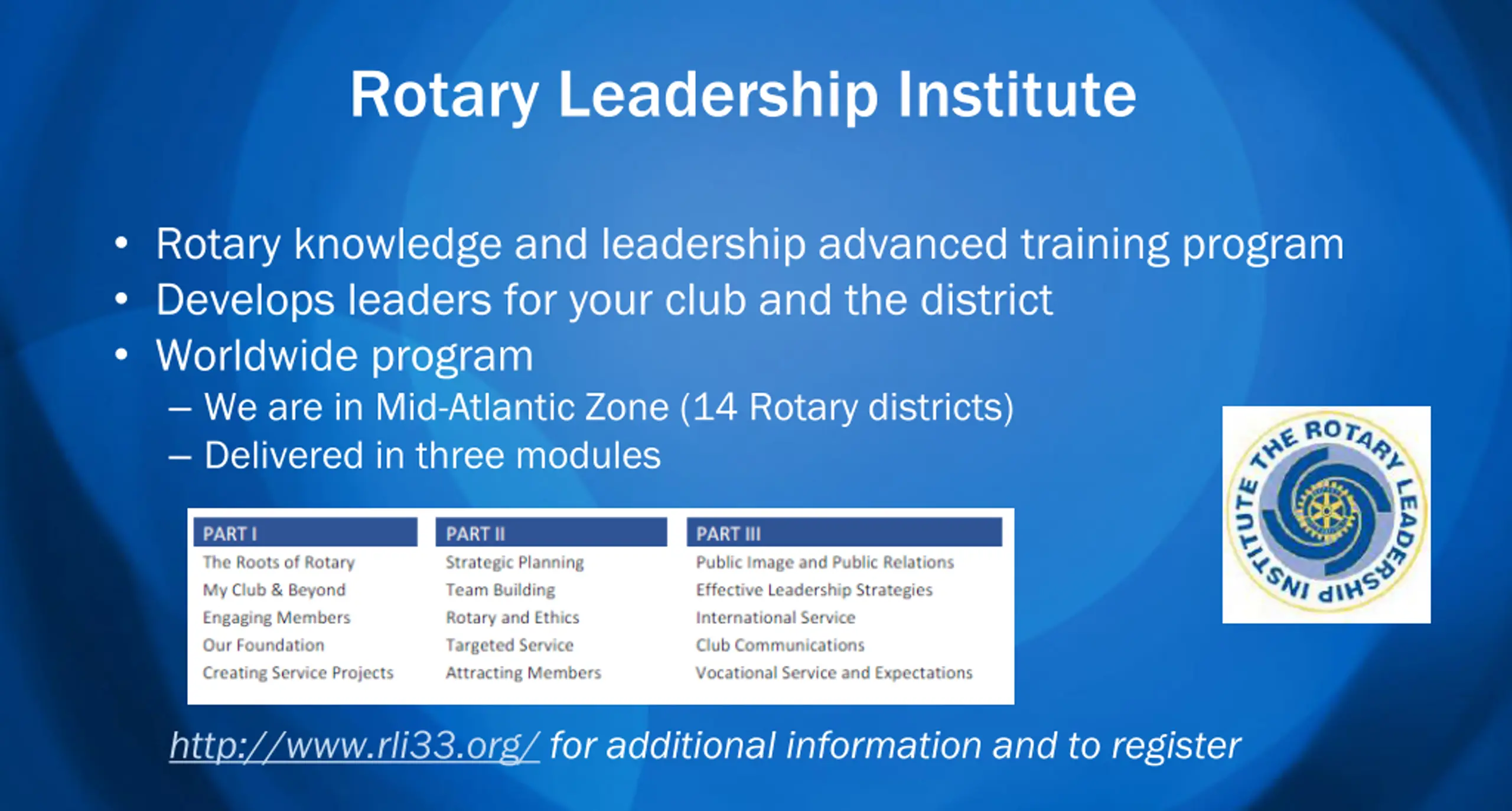 Rotary Leadership Institute

• Rotary knowledge and leadership advanced training program
• Develops leaders for your club and the district
• Worldwide program
– We are in Mid-Atlantic Zone (14 Rotary districts)
– Delivered in three modules

| PART I | PART II | PART III |
|---|---|---|
| The Roots of Rotary | Strategic Planning | Public Image and Public Relations |
| My Club & Beyond | Team Building | Effective Leadership Strategies |
| Engaging Members | Rotary and Ethics | International Service |
| Our Foundation | Targeted Service | Club Communications |
| Creating Service Projects | Attracting Members | Vocational Service and Expectations |

THE ROTARY LEADERSHIP INSTITUTE

http://www.rli33.org/ for additional information and to register